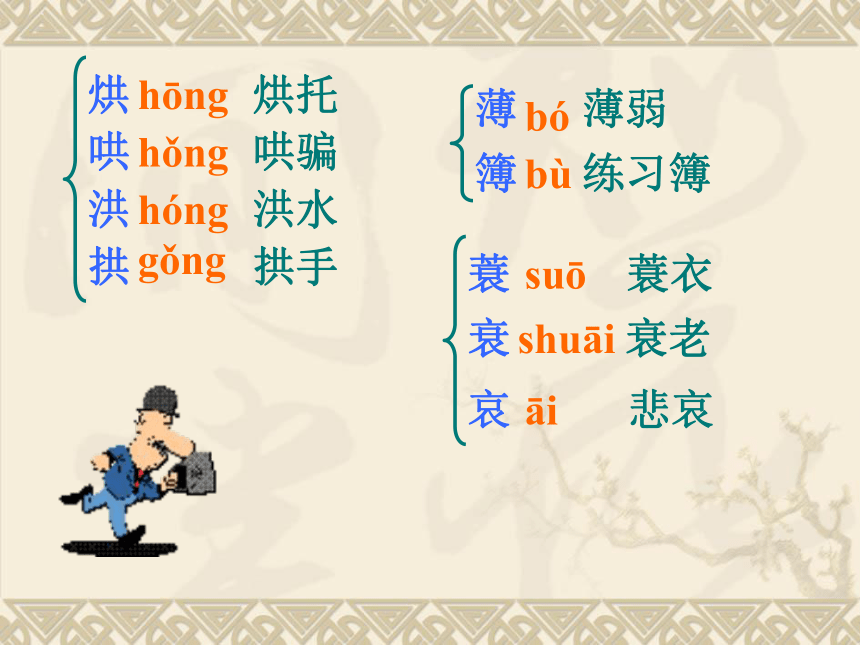 烘 hōng 烘托
哄 hǒng 哄骗
洪 hóng 洪水
拱 gǒng 拱手

薄 bó 薄弱
簿 bù 练习簿

蓑 suō 蓑衣
衰 shuāi 衰老
哀 āi 悲哀